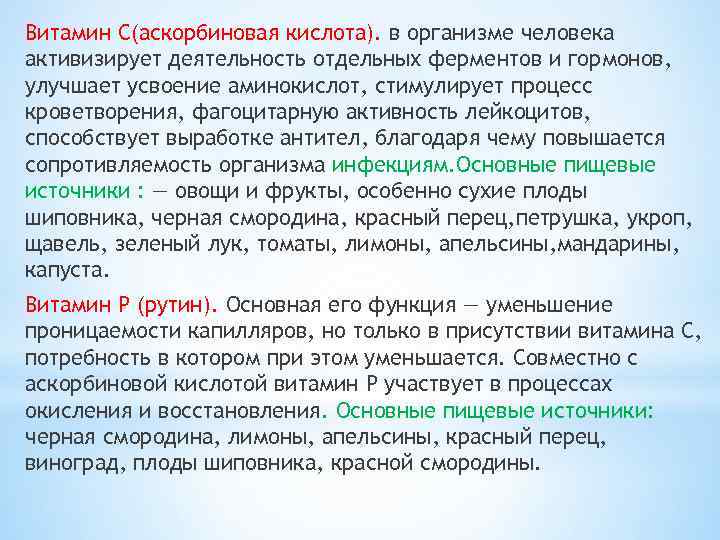 Витамин С(аскорбиновая кислота). в организме человека активизирует деятельность отдельных ферментов и гормонов, улучшает усвоение аминокислот, стимулирует процесс кроветворения, фагоцитарную активность лейкоцитов, способствует выработке антител, благодаря чему повышается сопротивляемость организма инфекциям.Основные пищевые источники : — овощи и фрукты, особенно сухие плоды шиповника, черная смородина, красный перец,петрушка, укроп, щавель, зеленый лук, томаты, лимоны, апельсины,мандарины, капуста.

Витамин Р (рутин). Основная его функция — уменьшение проницаемости капилляров, но только в присутствии витамина С, потребность в котором при этом уменьшается. Совместно с аскорбиновой кислотой витамин Р участвует в процессах окисления и восстановления. Основные пищевые источники: черная смородина, лимоны, апельсины, красный перец, виноград, плоды шиповника, красной смородины.